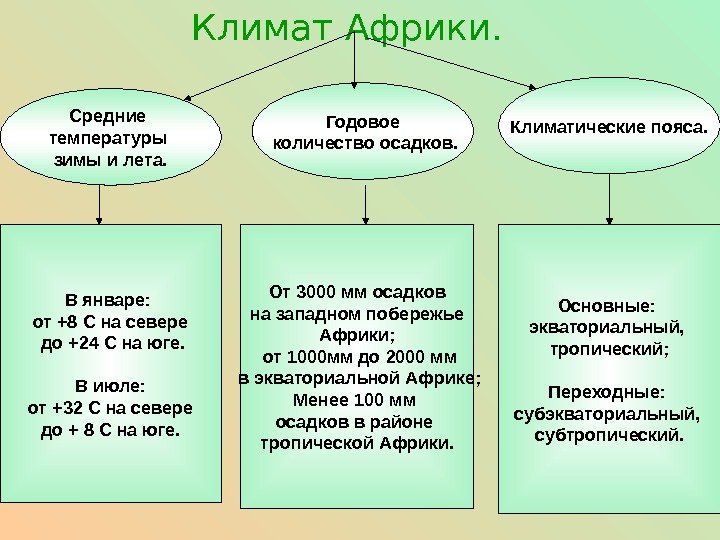 Климат Африки.

Средние температуры зимы и лета.

Годовое количество осадков.

Климатические пояса.

В январе:
от +8 С на севере
до +24 С на юге.

В июле:
от +32 С на севере
до + 8 С на юге.

От 3000 мм осадков
на западном побережье
Африки;
от 1000мм до 2000 мм
в экваториальной Африке;
Менее 100 мм
осадков в районе
тропической Африки.

Основные:
экваториальный,
тропический;

Переходные:
субэкваториальный,
субтропический.